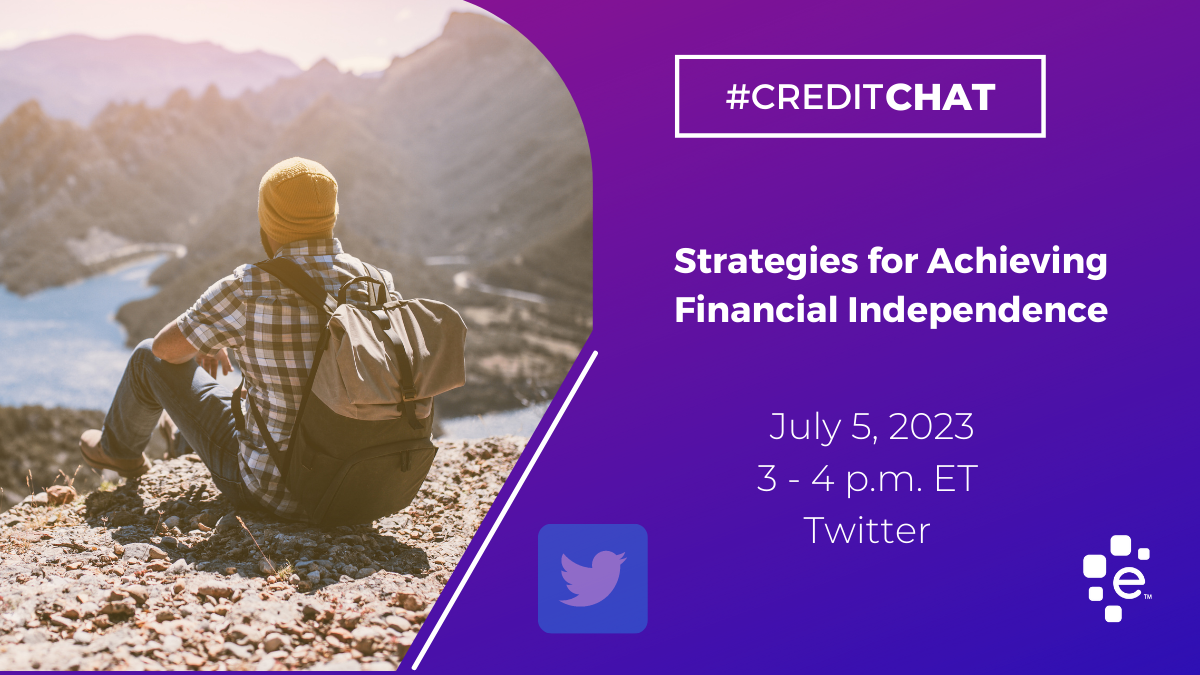 #CREDITCHAT

Strategies for Achieving Financial Independence

July 5, 2023
3 - 4 p.m. ET
Twitter

e™